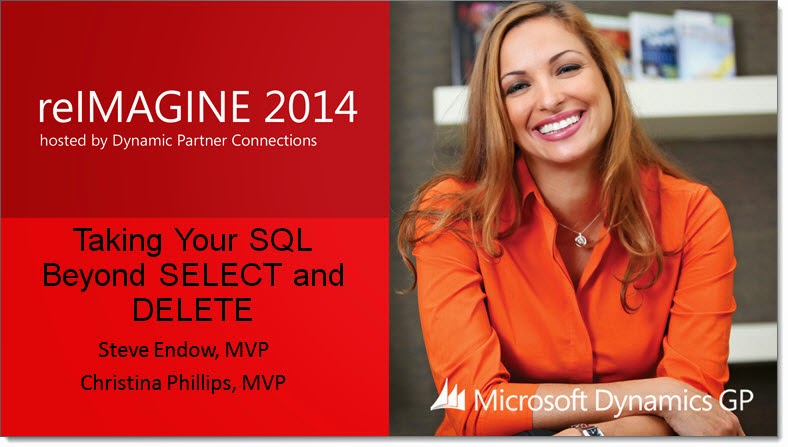 reIMAGINE 2014
hosted by Dynamic Partner Connections

Taking Your SQL Beyond SELECT and DELETE

Steve Endow, MVP

Christina Phillips, MVP

Microsoft Dynamics GP